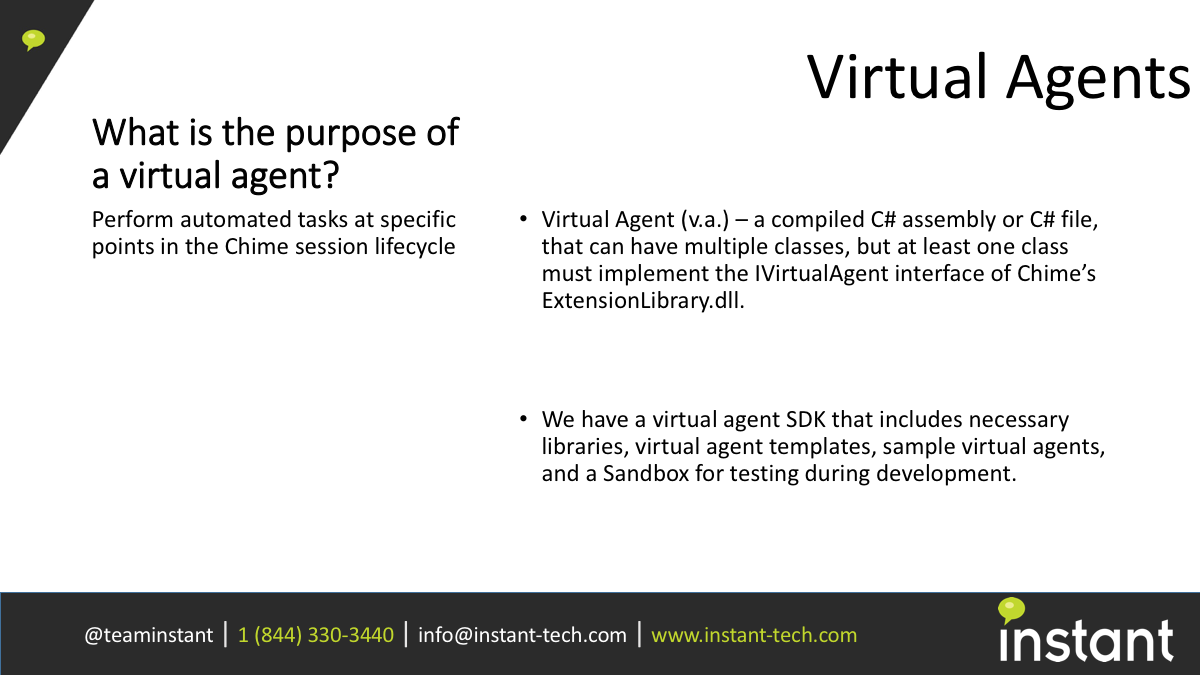 Virtual Agents

What is the purpose of a virtual agent?

Perform automated tasks at specific points in the Chime session lifecycle

• Virtual Agent (v.a.) – a compiled C# assembly or C# file, that can have multiple classes, but at least one class must implement the IVirtualAgent interface of Chime's ExtensionLibrary.dll.

• We have a virtual agent SDK that includes necessary libraries, virtual agent templates, sample virtual agents, and a Sandbox for testing during development.

@teaminstant | 1 (844) 330-3440 | info@instant-tech.com | www.instant-tech.com

instant